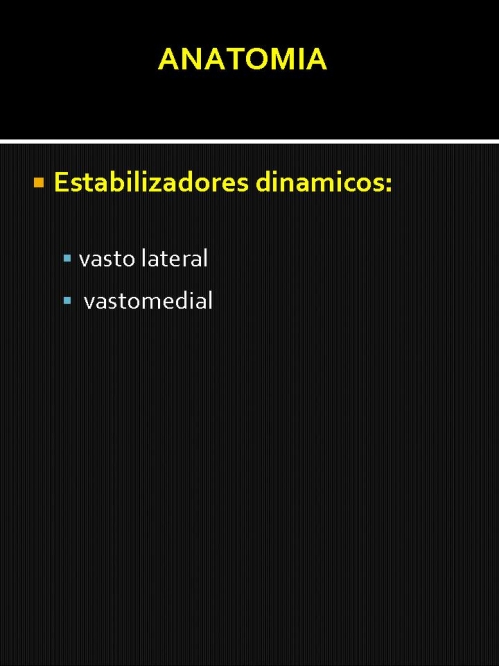 ANATOMIA

Estabilizadores dinamicos:

vasto lateral

vastomedial